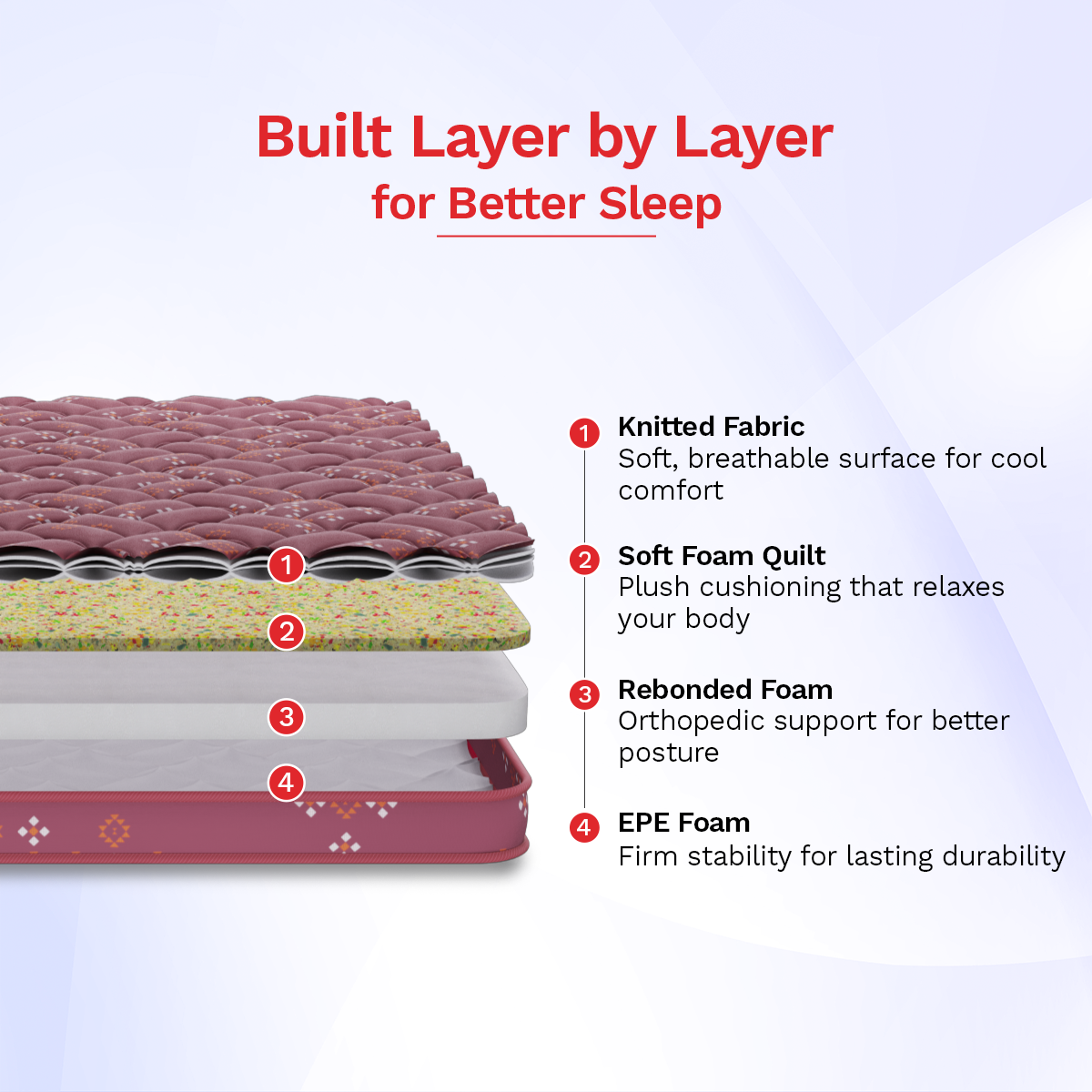 Built Layer by Layer
for Better Sleep

1
2
3
4

1 Knitted Fabric
Soft, breathable surface for cool comfort

2 Soft Foam Quilt
Plush cushioning that relaxes your body

3 Rebonded Foam
Orthopedic support for better posture

4 EPE Foam
Firm stability for lasting durability